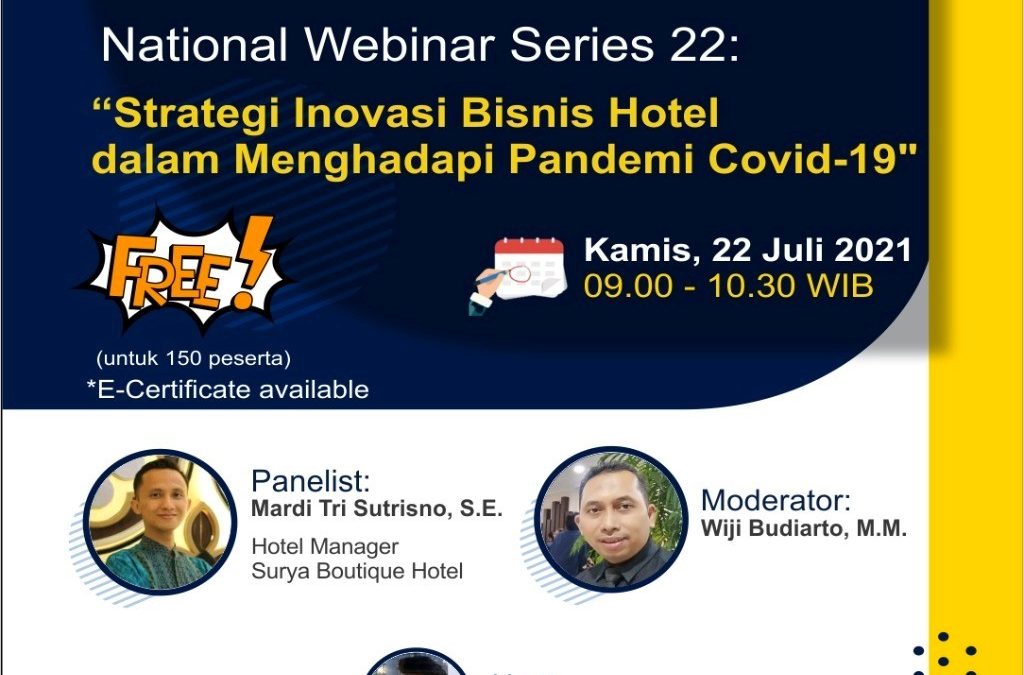 National Webinar Series 22:

“Strategi Inovasi Bisnis Hotel dalam Menghadapi Pandemi Covid-19"

FREE!

(untuk 150 peserta)

*E-Certificate available

Kamis, 22 Juli 2021
09.00 - 10.30 WIB

Panelist:
Mardi Tri Sutrisno, S.E.

Hotel Manager
Surya Boutique Hotel

Moderator:
Wiji Budiarto, M.M.